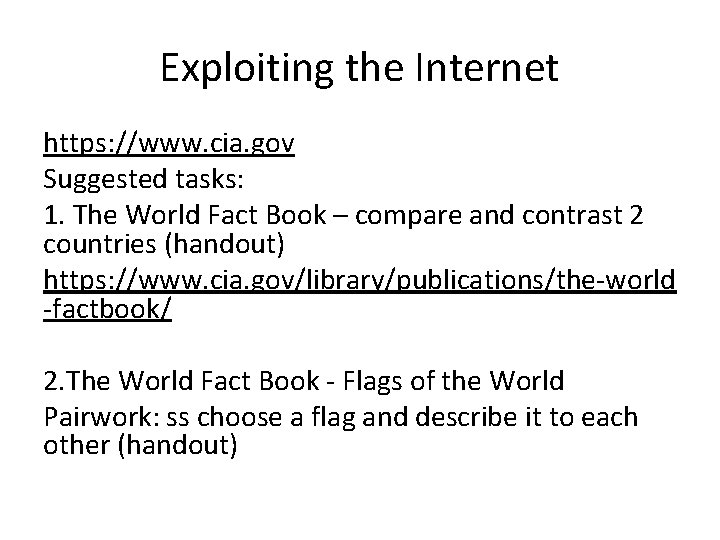 Exploiting the Internet

https://www.cia.gov
Suggested tasks:
1. The World Fact Book – compare and contrast 2 countries (handout)
https://www.cia.gov/library/publications/the-world-factbook/

2.The World Fact Book - Flags of the World
Pairwork: ss choose a flag and describe it to each other (handout)